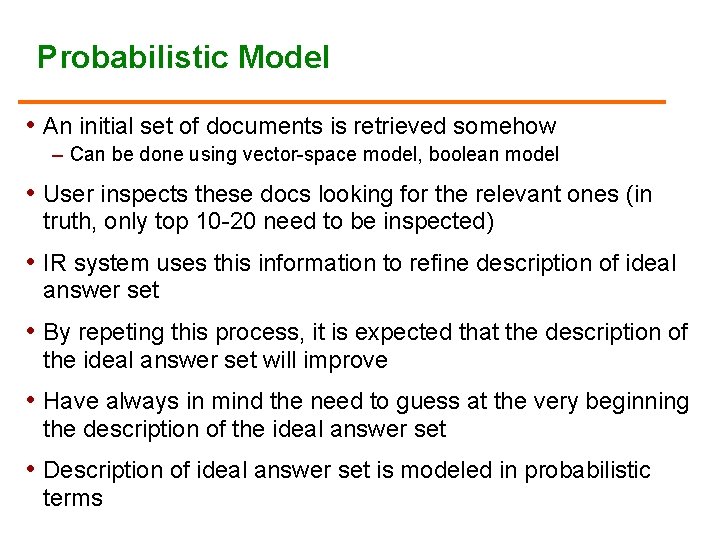 Probabilistic Model

• An initial set of documents is retrieved somehow
– Can be done using vector-space model, boolean model

• User inspects these docs looking for the relevant ones (in truth, only top 10-20 need to be inspected)

• IR system uses this information to refine description of ideal answer set

• By repeting this process, it is expected that the description of the ideal answer set will improve

• Have always in mind the need to guess at the very beginning the description of the ideal answer set

• Description of ideal answer set is modeled in probabilistic terms